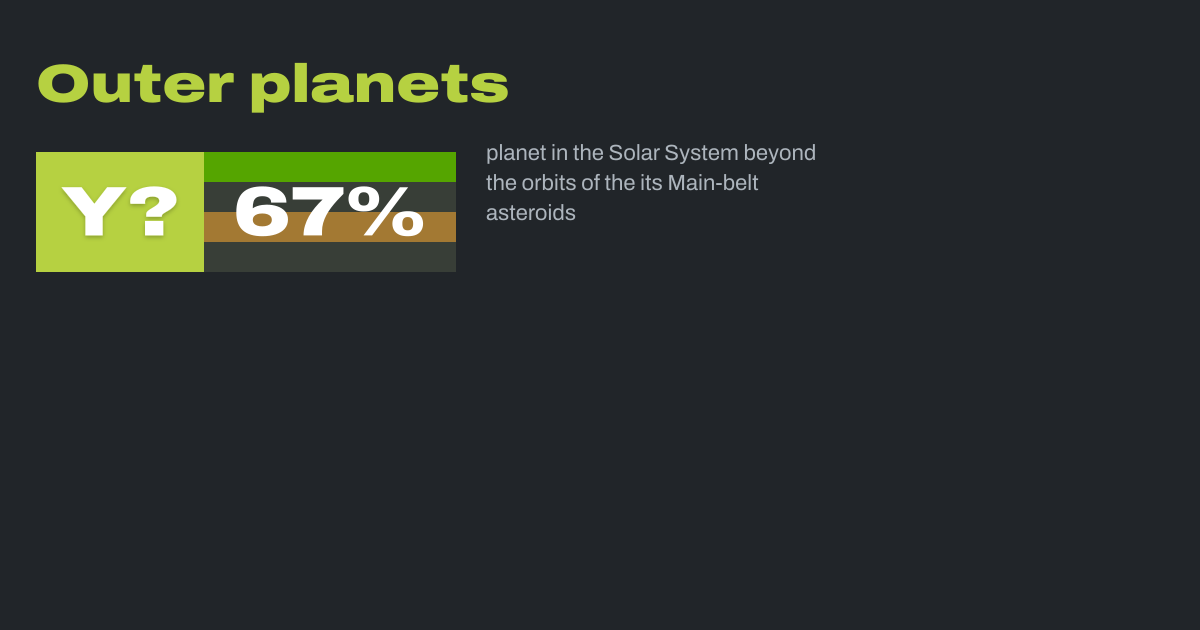 Outer planets

Y?

67%

planet in the Solar System beyond the orbits of the its Main-belt asteroids